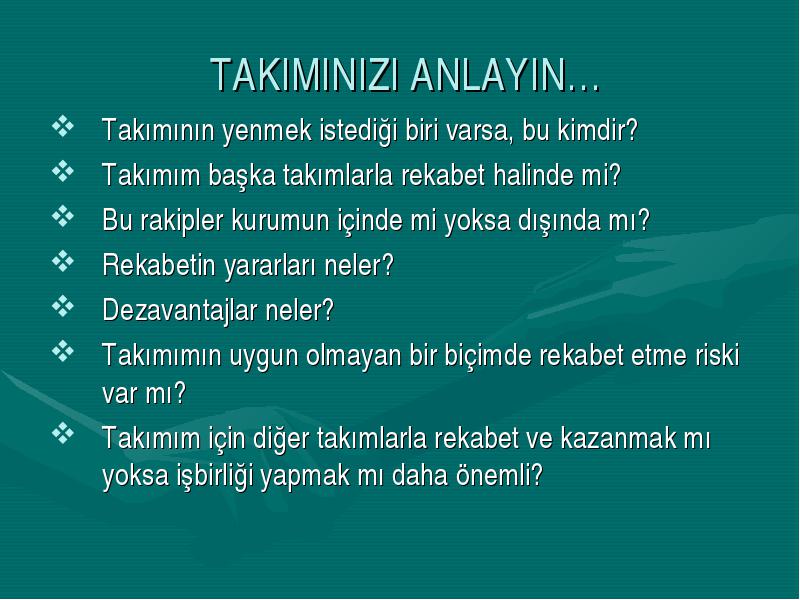 TAKIMINIZI ANLAYIN…

❖ Takımının yenmek istediği biri varsa, bu kimdir?
❖ Takımım başka takımlarla rekabet halinde mi?
❖ Bu rakipler kurumun içinde mi yoksa dışında mı?
❖ Rekabetin yararları neler?
❖ Dezavantajlar neler?
❖ Takımımın uygun olmayan bir biçimde rekabet etme riski var mı?
❖ Takımım için diğer takımlarla rekabet ve kazanmak mı yoksa işbirliği yapmak mı daha önemli?